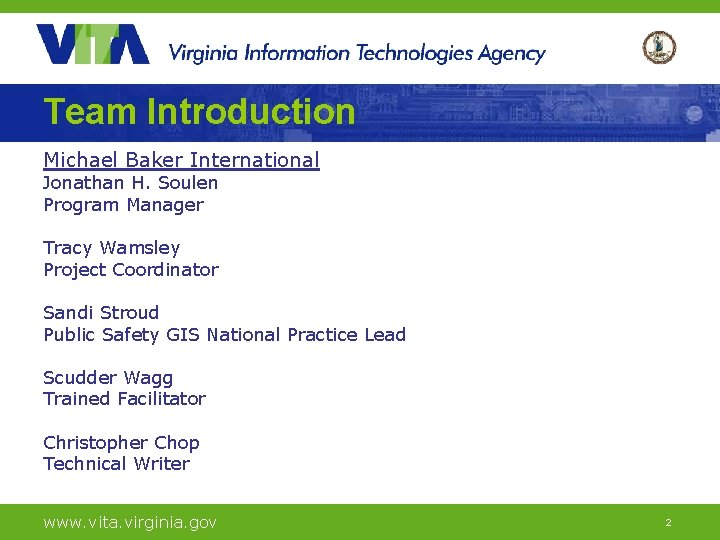 VITA Virginia Information Technologies Agency

Team Introduction

Michael Baker International
Jonathan H. Soulen
Program Manager

Tracy Wamsley
Project Coordinator

Sandi Stroud
Public Safety GIS National Practice Lead

Scudder Wagg
Trained Facilitator

Christopher Chop
Technical Writer

www.vita.virginia.gov

2